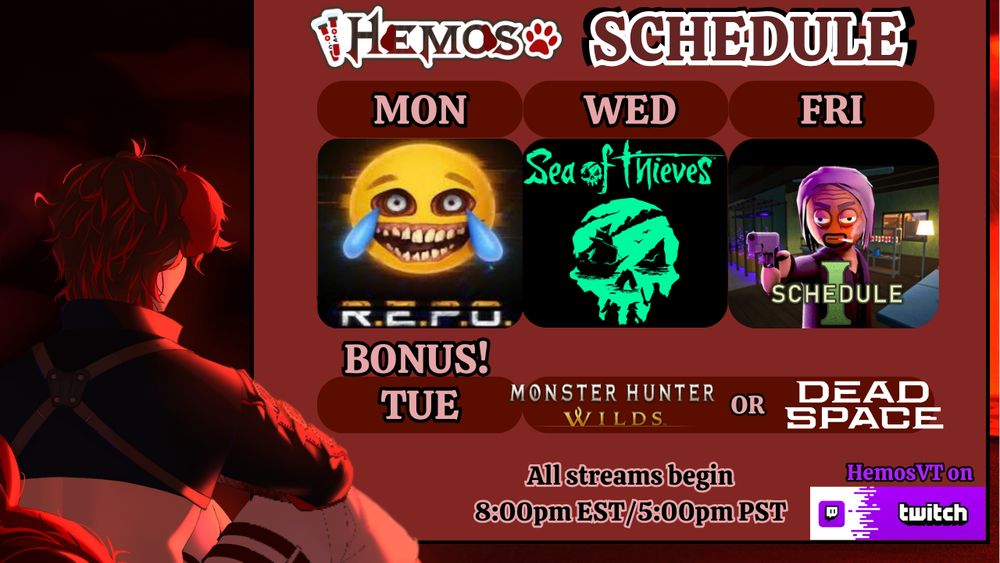 HEMOS SCHEDULE

MON

WED

FRI

R.E.P.O.

Sea of Thieves

SCHEDULE I

BONUS! TUE

MONSTER HUNTER WILDS

OR

DEAD SPACE

All streams begin 8:00pm EST/5:00pm PST

HemosVT on twitch